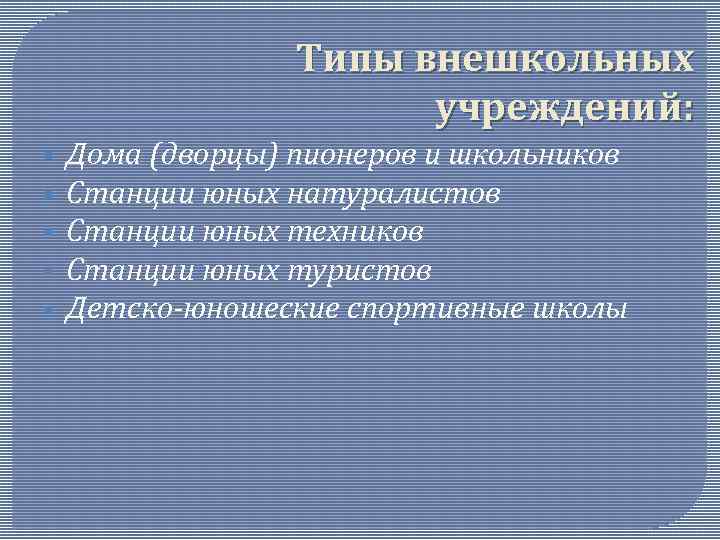 Типы внешкольных учреждений:

Дома (дворцы) пионеров и школьников
Станции юных натуралистов
Станции юных техников
Станции юных туристов
Детско-юношеские спортивные школы